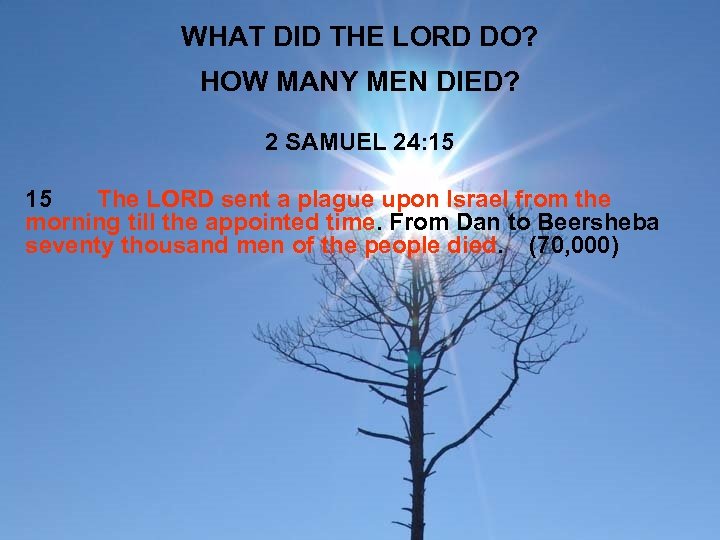 WHAT DID THE LORD DO?

HOW MANY MEN DIED?

2 SAMUEL 24:15

15 The LORD sent a plague upon Israel from the morning till the appointed time. From Dan to Beersheba seventy thousand men of the people died. (70,000)